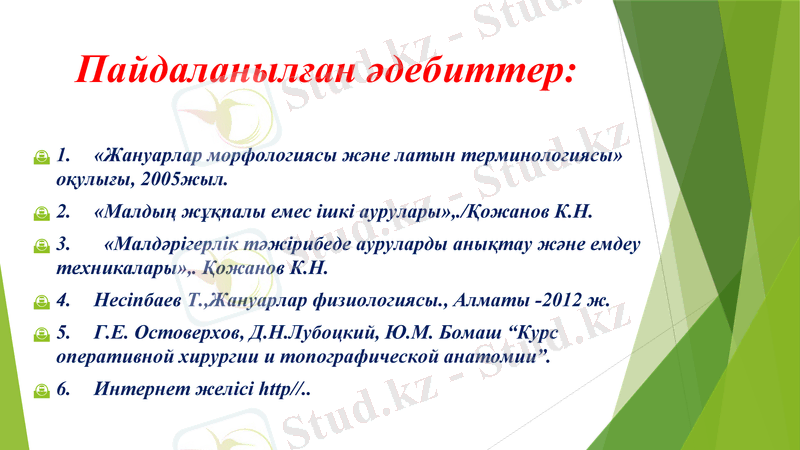 Пайдаланылған әдебиттер:

1. «Жануарлар морфологиясы және латын терминологиясы» оқулығы, 2005жыл.

2. «Малдың жұқпалы емес ішкі аурулары»,./Қожанов К.Н.

3. «Малдәрігерлік тәжірибеде ауруларды анықтау және емдеу техникалары»,. Қожанов К.Н.

4. Несіпбаев Т.,Жануарлар физиологиясы., Алматы -2012 ж.

5. Г.Е. Остоверхов, Д.Н.Лубоцкий, Ю.М. Бомаш “Курс оперативной хирургии и топографической анатомии”.

6. Интернет желісі http//..

Stud.kz - Stud.kz